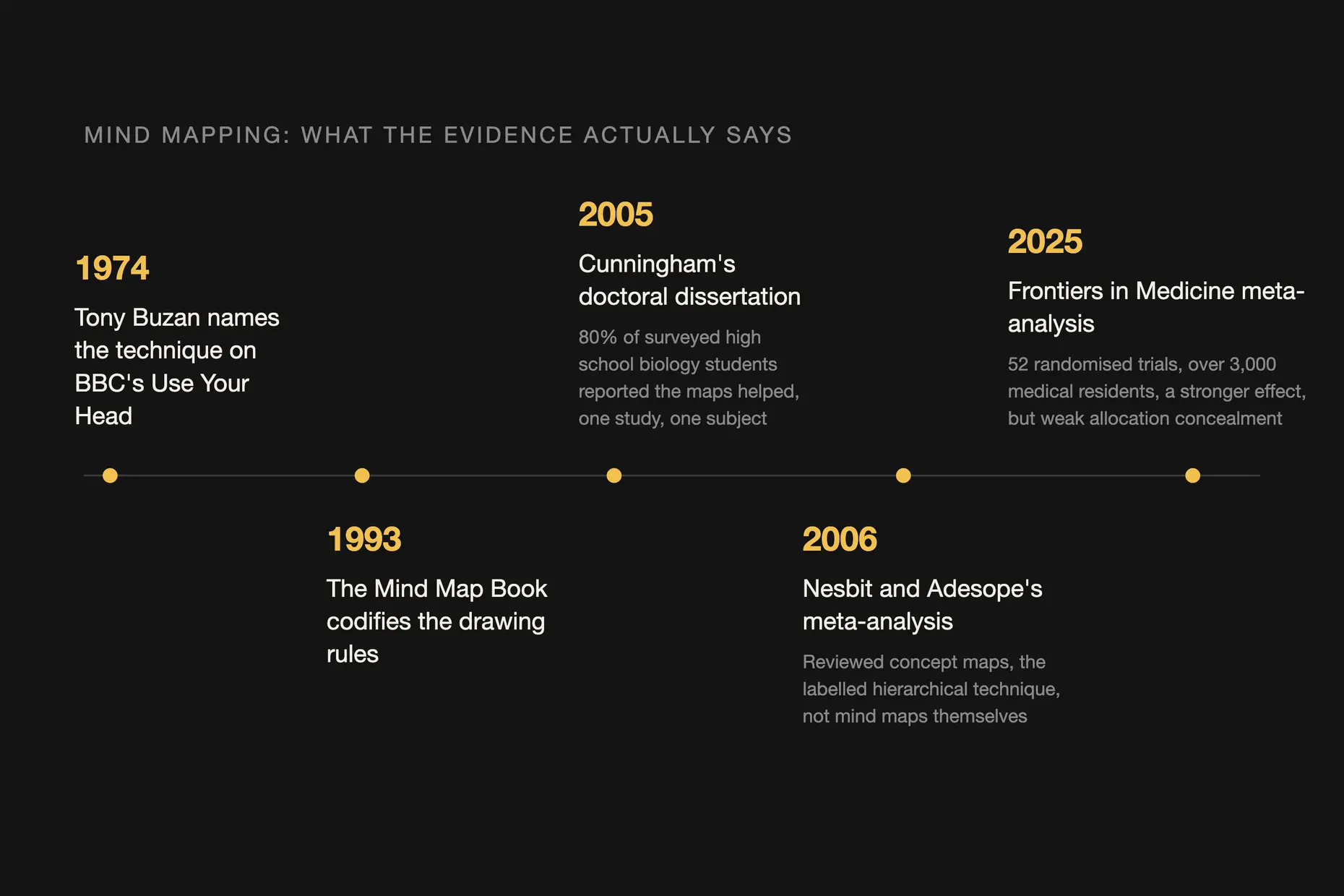 MIND MAPPING: WHAT THE EVIDENCE ACTUALLY SAYS

1974
Tony Buzan names the technique on BBC's Use Your Head

1993
The Mind Map Book codifies the drawing rules

2005
Cunningham's doctoral dissertation
80% of surveyed high school biology students reported the maps helped, one study, one subject

2006
Nesbit and Adesope's meta-analysis
Reviewed concept maps, the labelled hierarchical technique, not mind maps themselves

2025
Frontiers in Medicine meta-analysis
52 randomised trials, over 3,000 medical residents, a stronger effect, but weak allocation concealment